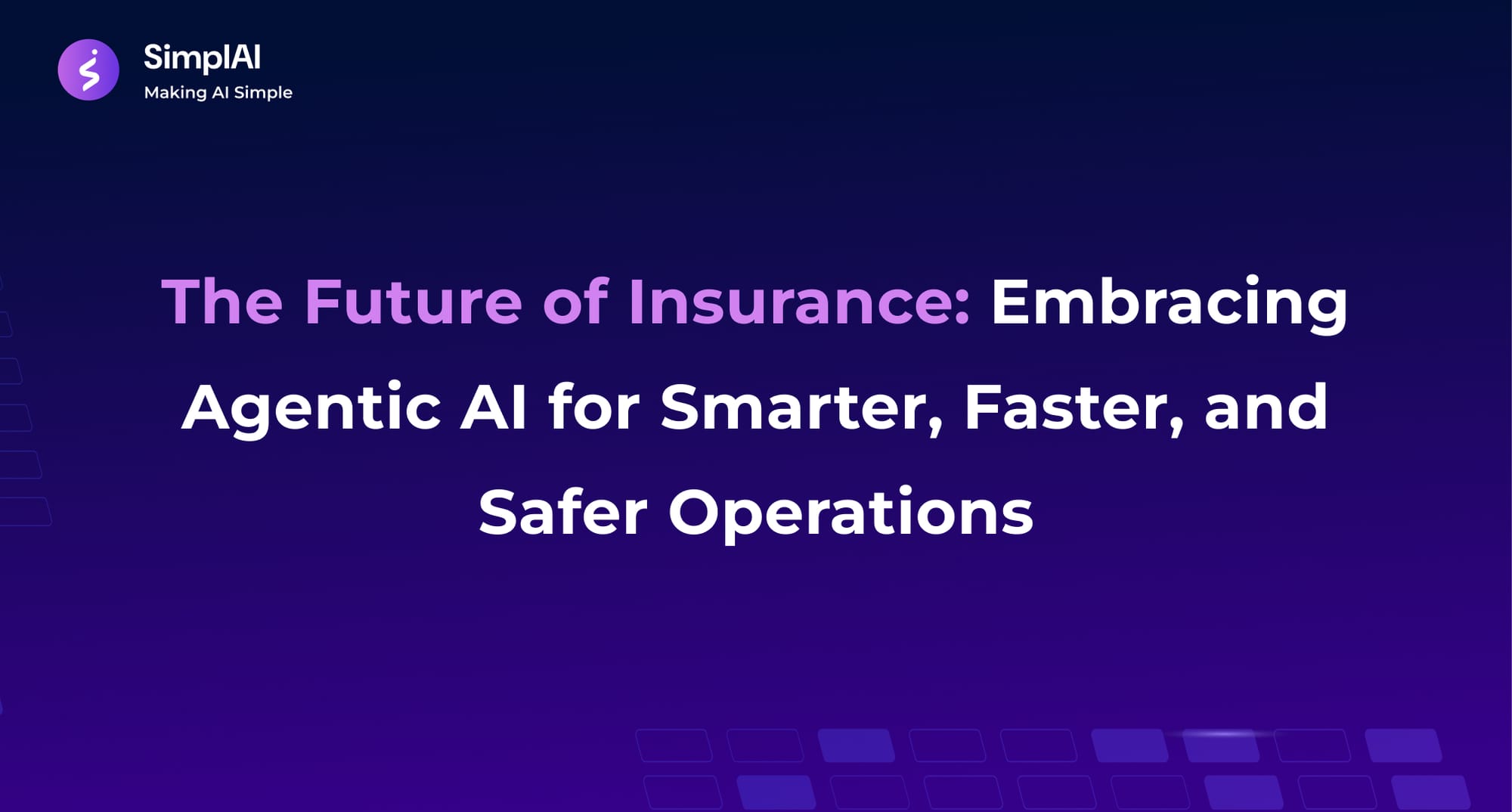 SimplAI
Making AI Simple

The Future of Insurance: Embracing Agentic AI for Smarter, Faster, and Safer Operations